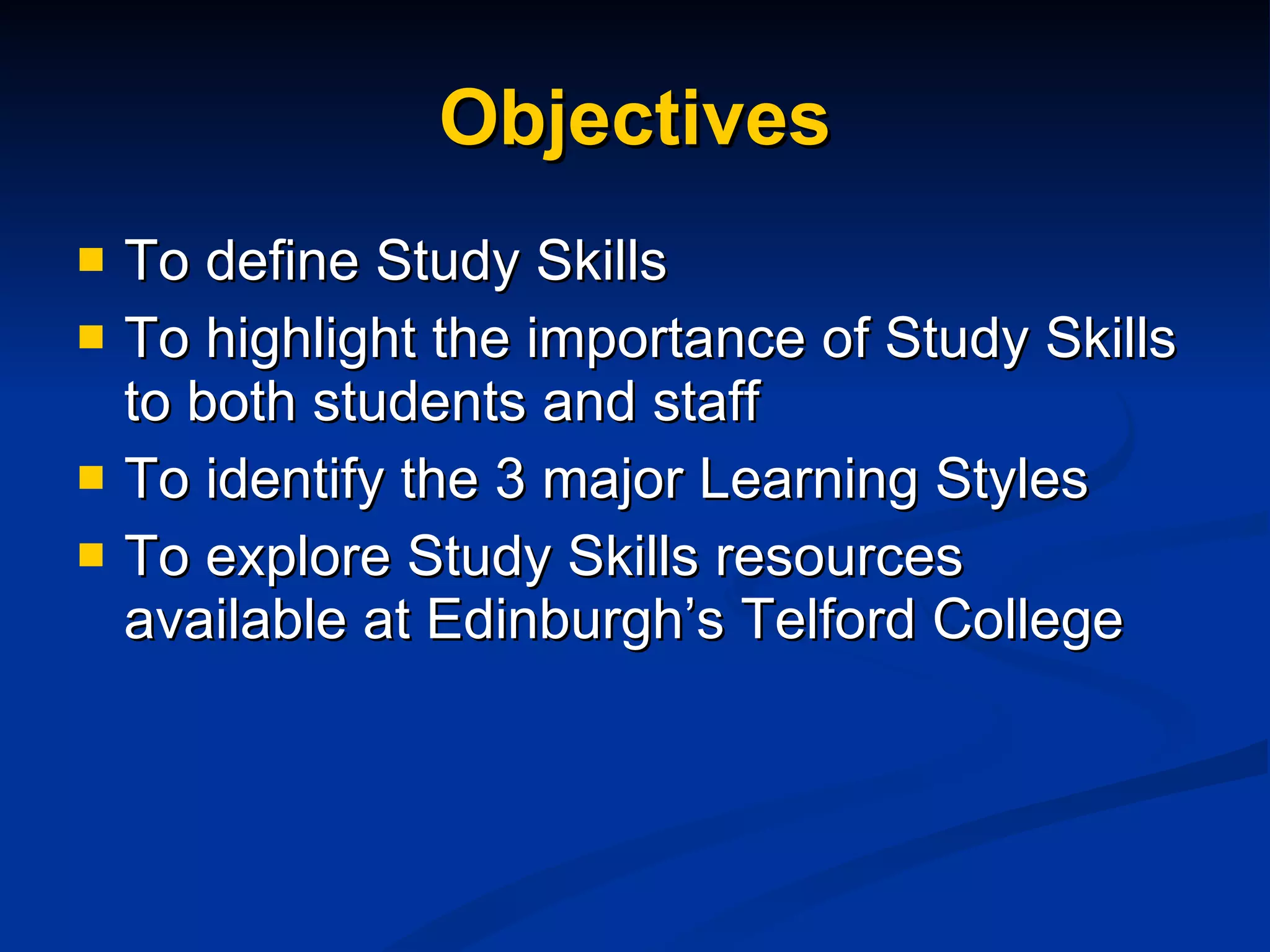 Objectives

- To define Study Skills
- To highlight the importance of Study Skills to both students and staff
- To identify the 3 major Learning Styles
- To explore Study Skills resources available at Edinburgh’s Telford College